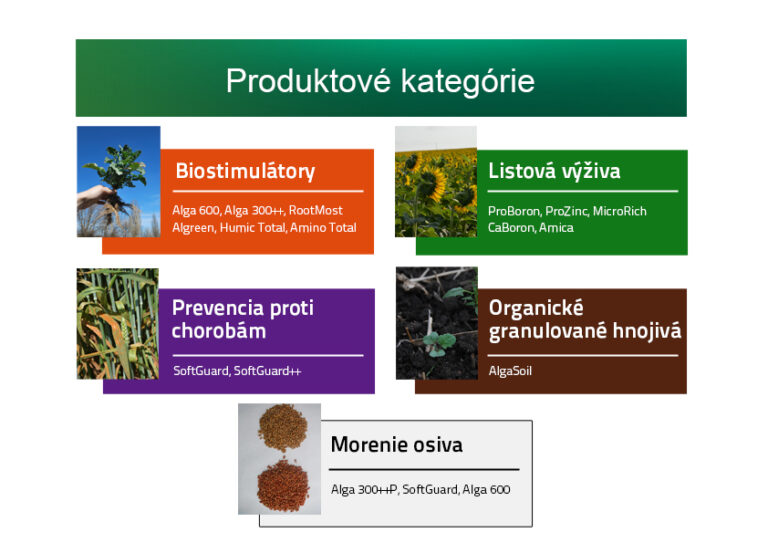 Produktové kategórie

Biostimulátory

Alga 600, Alga 300++, RootMost
Algreen, Humic Total, Amino Total

Listová výživa

ProBoron, ProZinc, MicroRich
CaBoron, Amica

Prevencia proti chorobám

SoftGuard, SoftGuard++

Organické granulované hnojivá

AlgaSoil

Morenie osiva

Alga 300++P, SoftGuard, Alga 600